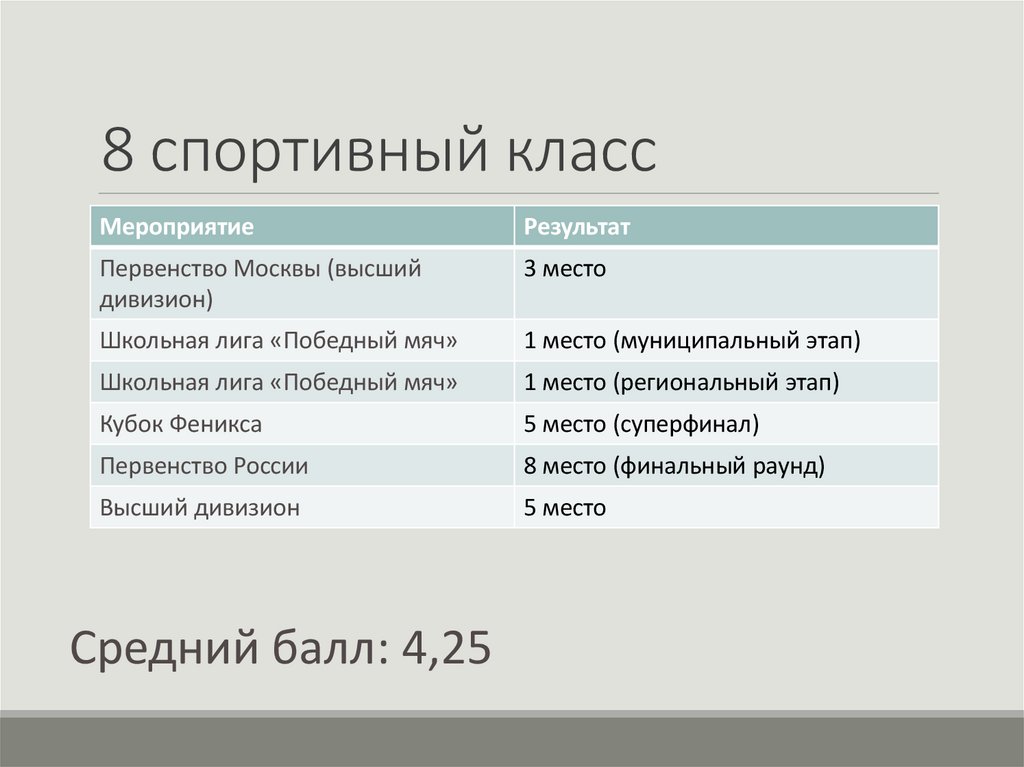 8 спортивный класс

| Мероприятие | Результат |
|---|---|
| Первенство Москвы (высший дивизион) | 3 место |
| Школьная лига «Победный мяч» | 1 место (муниципальный этап) |
| Школьная лига «Победный мяч» | 1 место (региональный этап) |
| Кубок Феникса | 5 место (суперфинал) |
| Первенство России | 8 место (финальный раунд) |
| Высший дивизион | 5 место |

Средний балл: 4,25